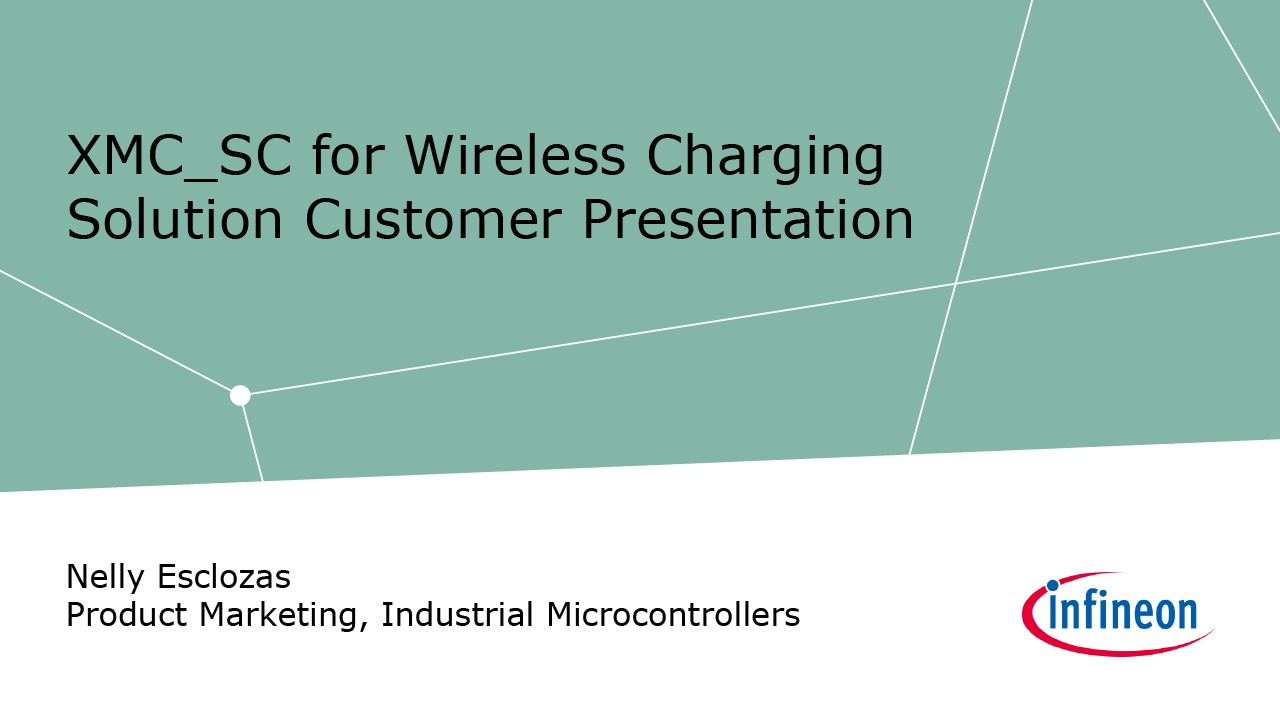 XMC_SC for Wireless Charging Solution Customer Presentation

Nelly Esclozas
Product Marketing, Industrial Microcontrollers

infineon